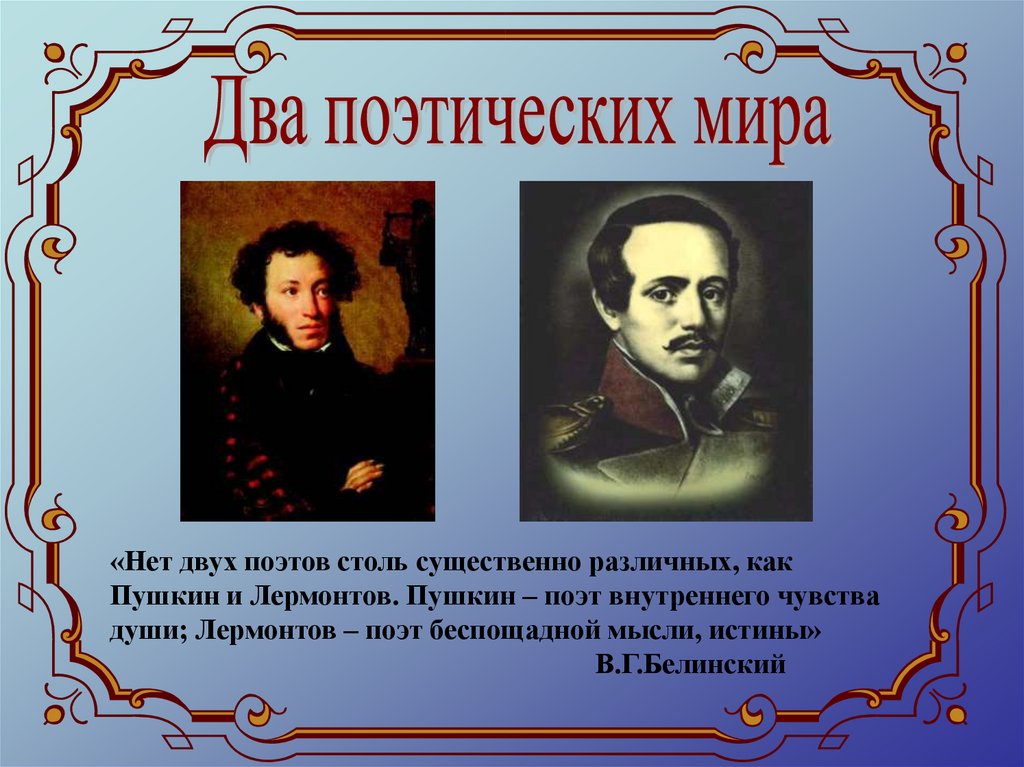 Два поэтических мира

«Нет двух поэтов столь существенно различных, как Пушкин и Лермонтов. Пушкин – поэт внутреннего чувства души; Лермонтов – поэт беспощадной мысли, истины»

В.Г.Белинский